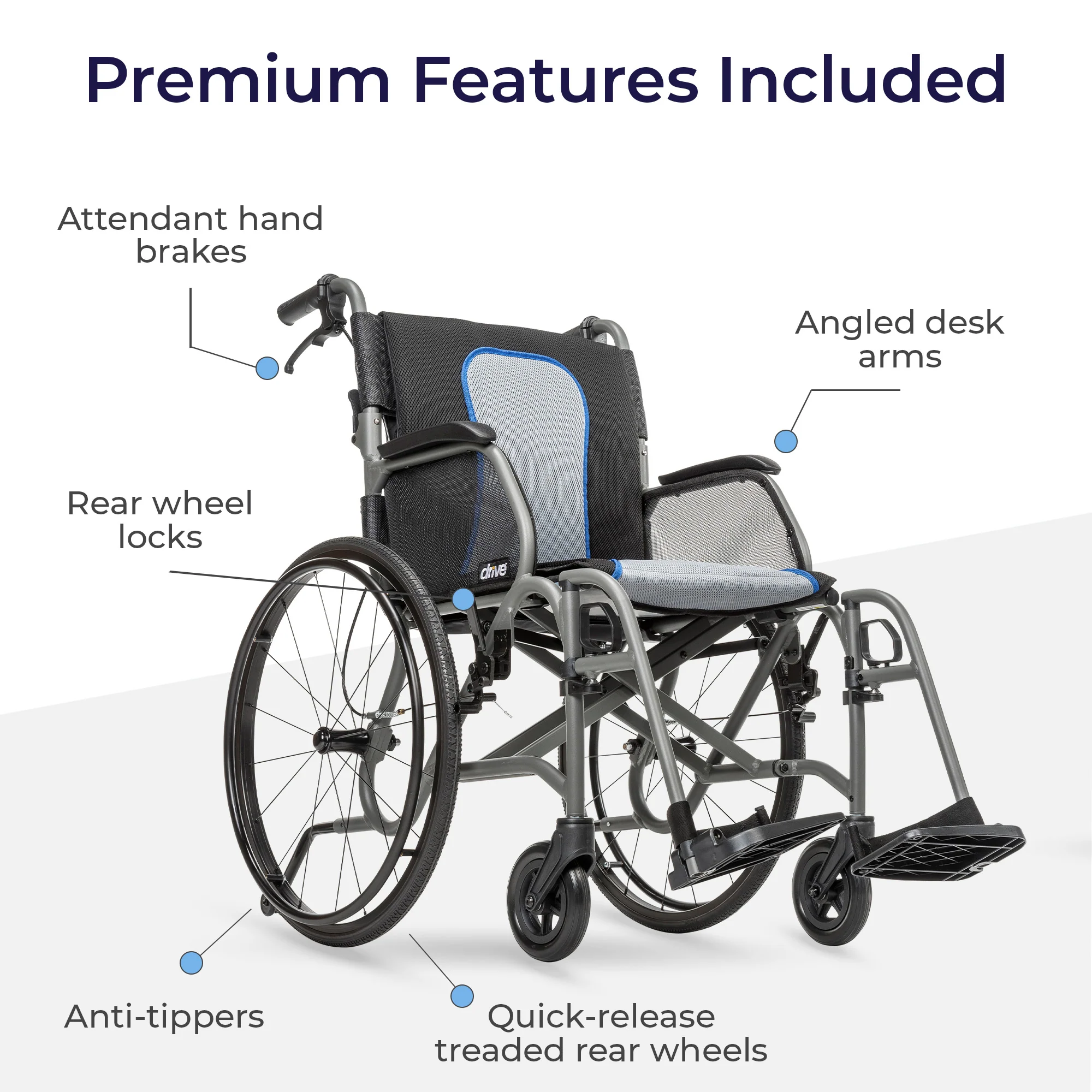 Premium Features Included

Attendant hand brakes

Angled desk arms

Rear wheel locks

drive

Anti-tippers

Quick-release treaded rear wheels